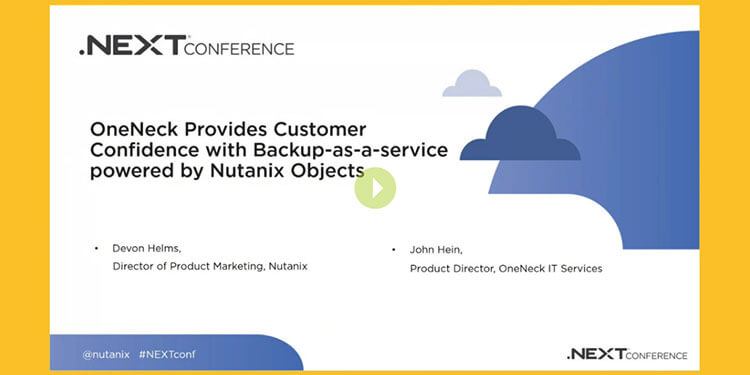 .NEXT CONFERENCE

OneNeck Provides Customer Confidence with Backup-as-a-service powered by Nutanix Objects

• Devon Helms,
Director of Product Marketing, Nutanix

• John Hein,
Product Director, OneNeck IT Services

@nutanix #NEXTconf

.NEXT CONFERENCE